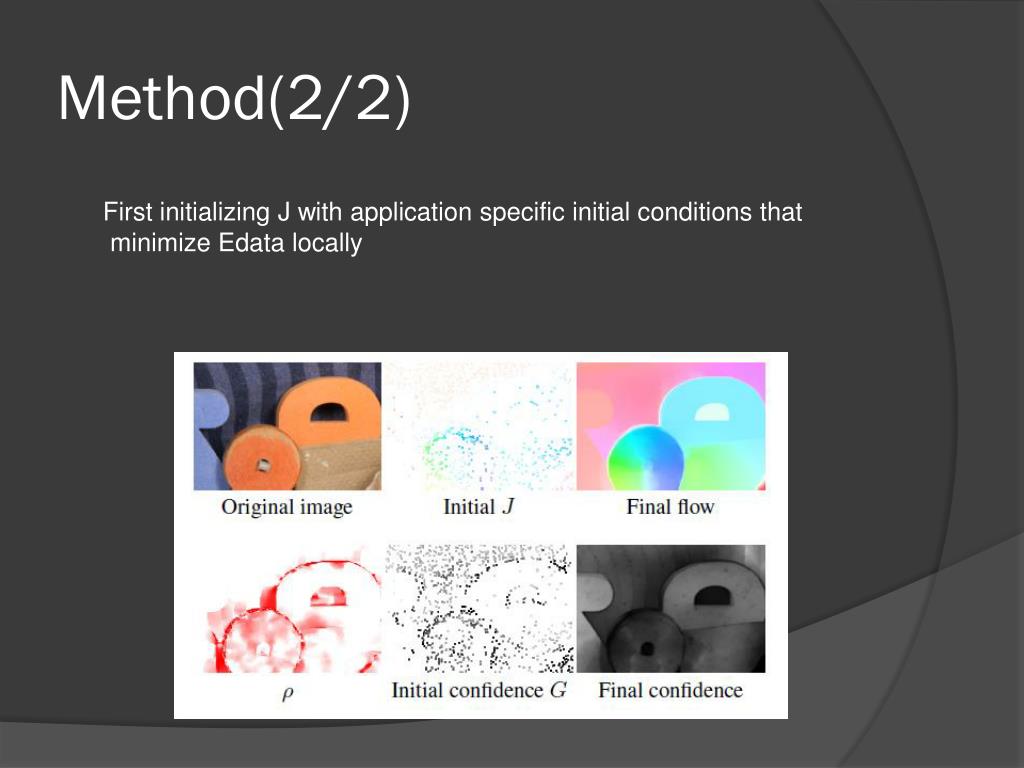 Method(2/2)

First initializing J with application specific initial conditions that minimize Edata locally

Original image

Initial $J$

Final flow

$\rho$

Initial confidence $G$

Final confidence